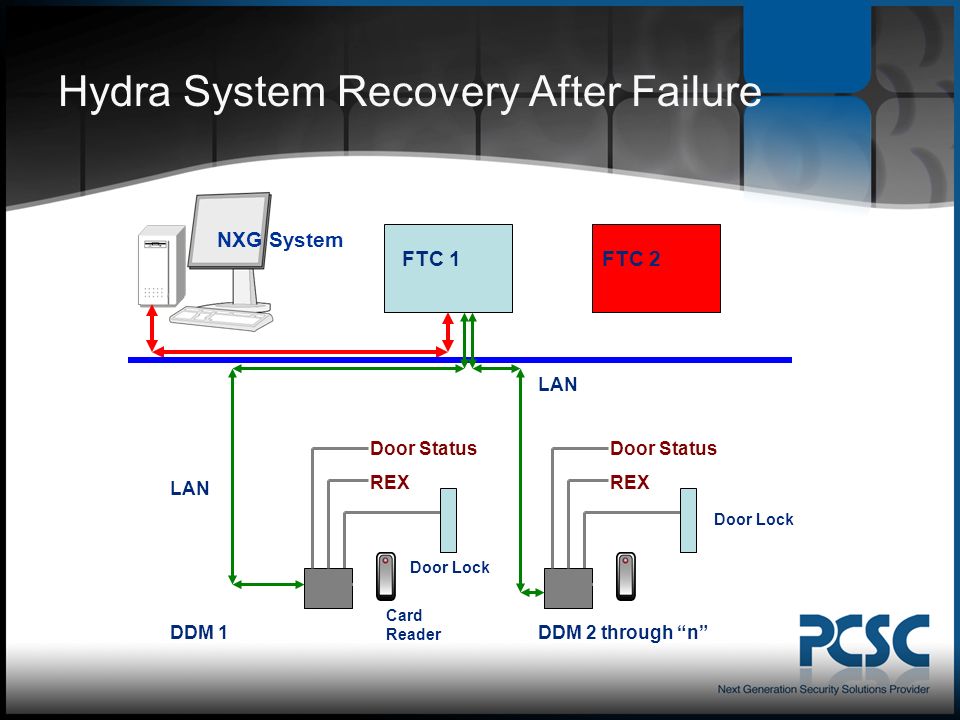 Hydra System Recovery After Failure

NXG System

FTC 1

FTC 2

LAN

LAN

Door Status

REX

Door Lock

Card Reader

DDM 1

Door Status

REX

Door Lock

DDM 2 through “n”

PCSC

Next Generation Security Solutions Provider